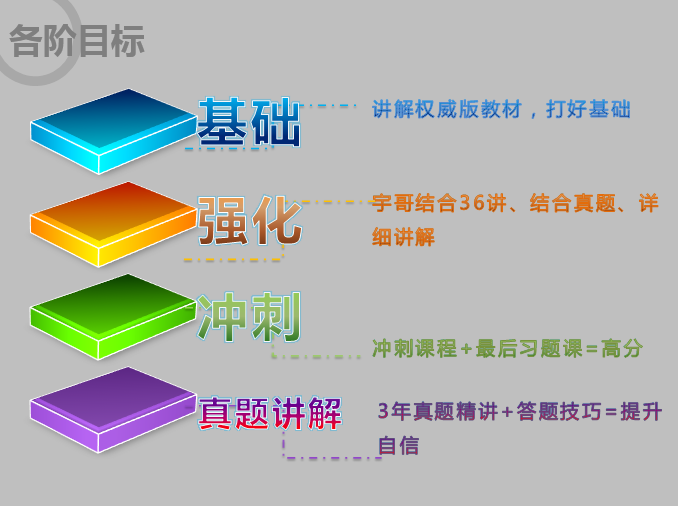 各阶目标

基础

讲解权威版教材，打好基础

强化

宇哥结合36讲、结合真题、详细讲解

冲刺

冲刺课程+最后习题课=高分

真题讲解

3年真题精讲+答题技巧=提升自信